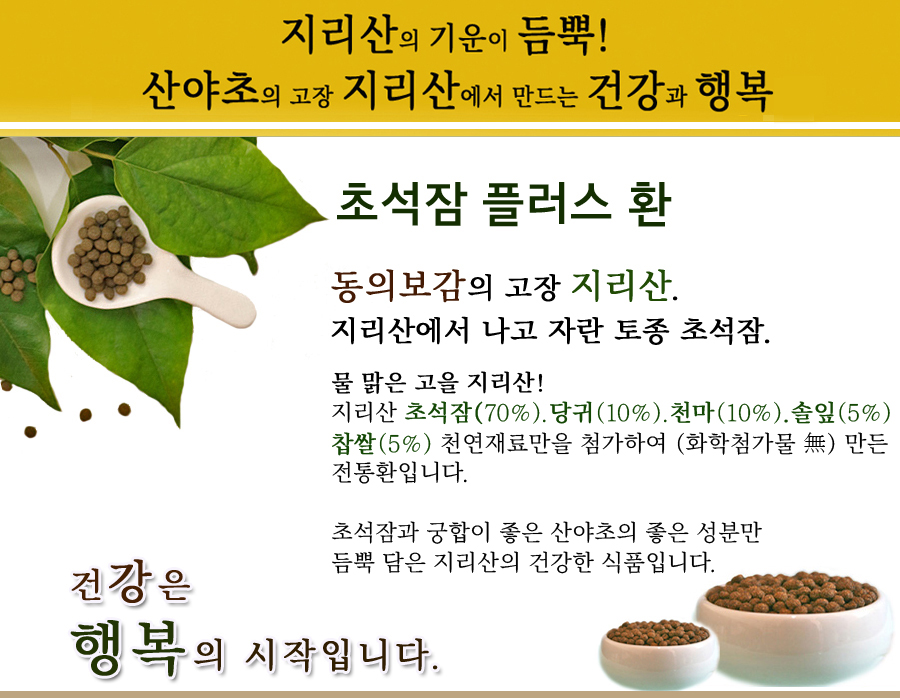 지리산의 기운이 듬뿍!
산야초의 고장 지리산에서 만드는 건강과 행복

초석잠 플러스 환

동의보감의 고장 지리산.
지리산에서 나고 자란 토종 초석잠.

물 맑은 고을 지리산!
지리산 초석잠(70%).당귀(10%).천마(10%).솔잎(5%) 찹쌀(5%) 천연재료만을 첨가하여 (화학첨가물 無) 만든 전통환입니다.

초석잠과 궁합이 좋은 산야초의 좋은 성분만 듬뿍 담은 지리산의 건강한 식품입니다.

건강은
행복의 시작입니다.